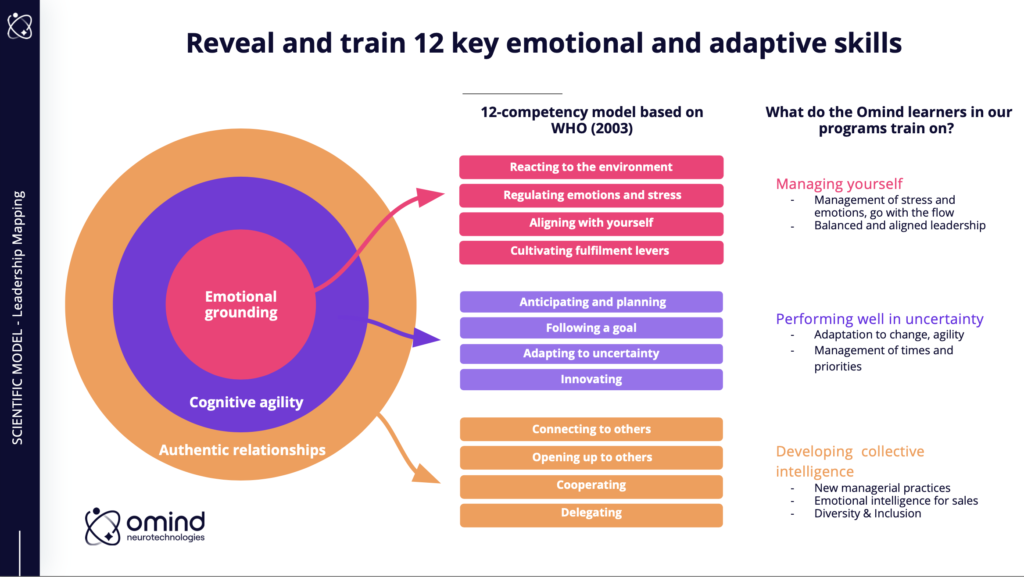 SCIENTIFIC MODEL - Leadership Mapping

Reveal and train 12 key emotional and adaptive skills

Emotional grounding

Cognitive agility

Authentic relationships

omind
neurotechnologies

12-competency model based on WHO (2003)

Reacting to the environment
Regulating emotions and stress
Aligning with yourself
Cultivating fulfilment levers

Anticipating and planning
Following a goal
Adapting to uncertainty
Innovating

Connecting to others
Opening up to others
Cooperating
Delegating

What do the Omind learners in our programs train on?

Managing yourself
- Management of stress and emotions, go with the flow
- Balanced and aligned leadership

Performing well in uncertainty
- Adaptation to change, agility
- Management of times and priorities

Developing collective intelligence
- New managerial practices
- Emotional intelligence for sales
- Diversity & Inclusion